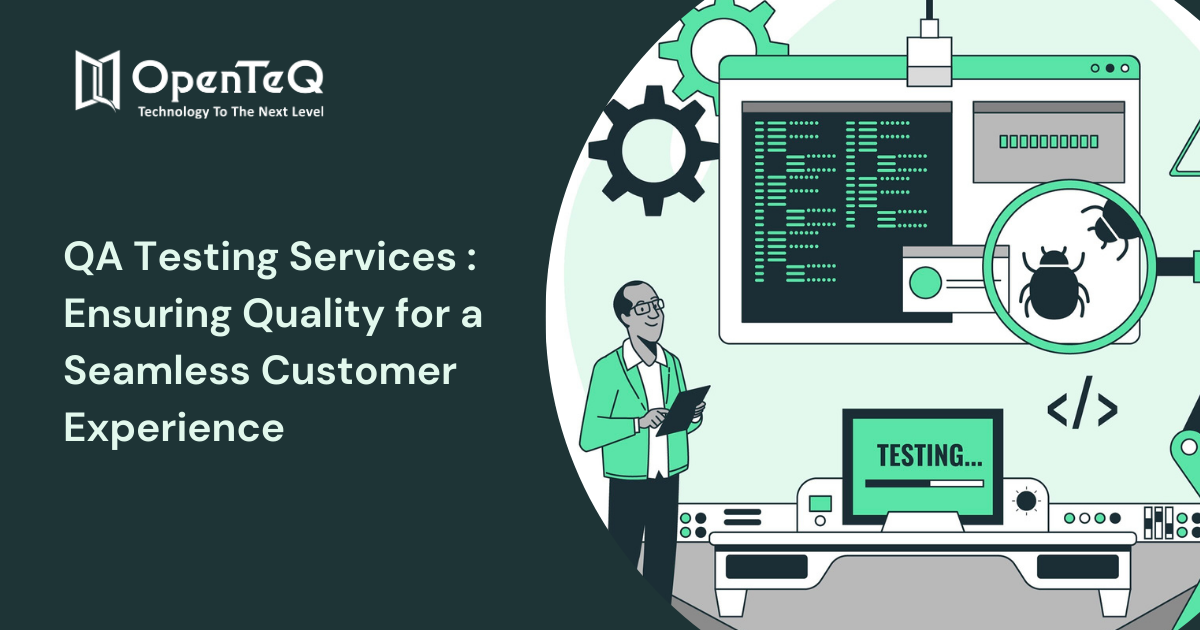 OpenTeQ
Technology To The Next Level

QA Testing Services : Ensuring Quality for a Seamless Customer Experience

</>

TESTING...